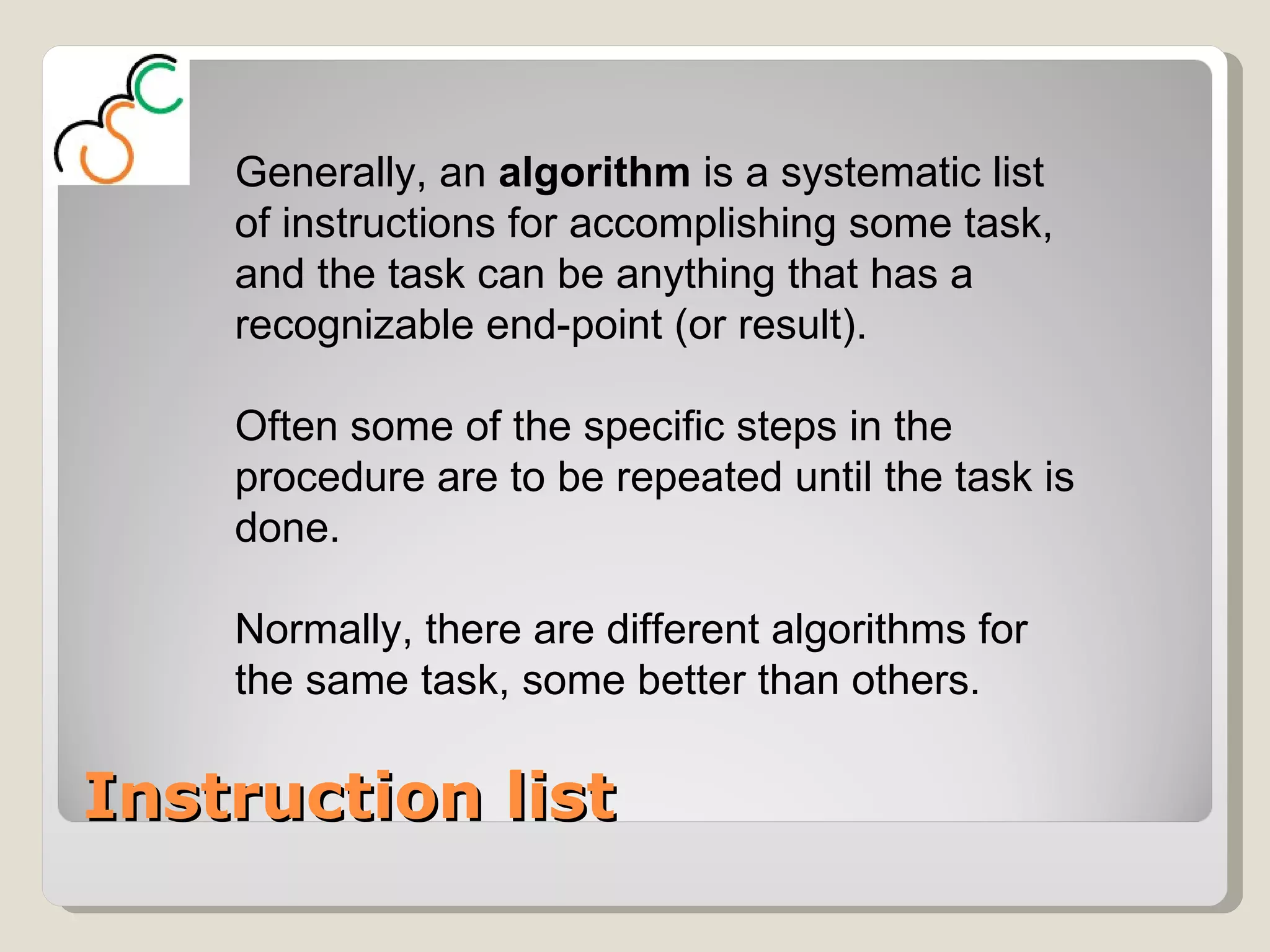 Generally, an algorithm is a systematic list of instructions for accomplishing some task, and the task can be anything that has a recognizable end-point (or result).

Often some of the specific steps in the procedure are to be repeated until the task is done.

Normally, there are different algorithms for the same task, some better than others.

Instruction list